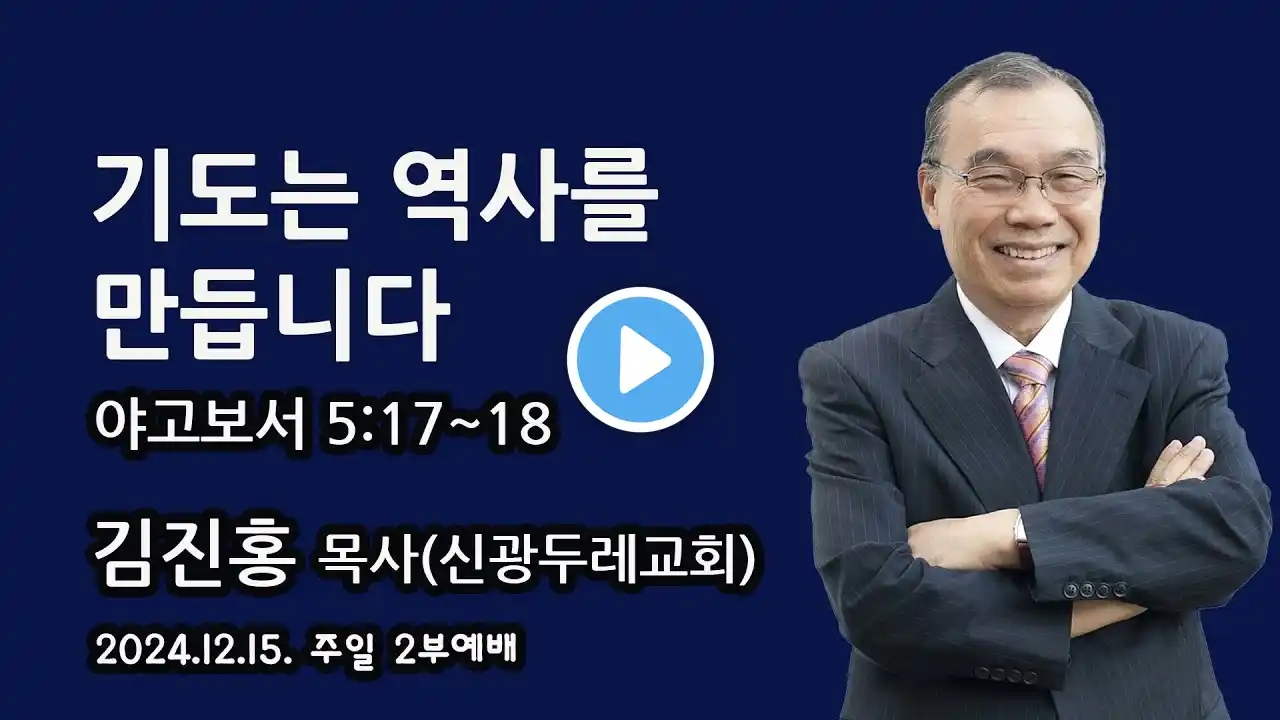 기도는 역사를 만듭니다

야고보서 5:17~18

김진홍 목사(신광두레교회)

2024.12.15. 주일 2부예배